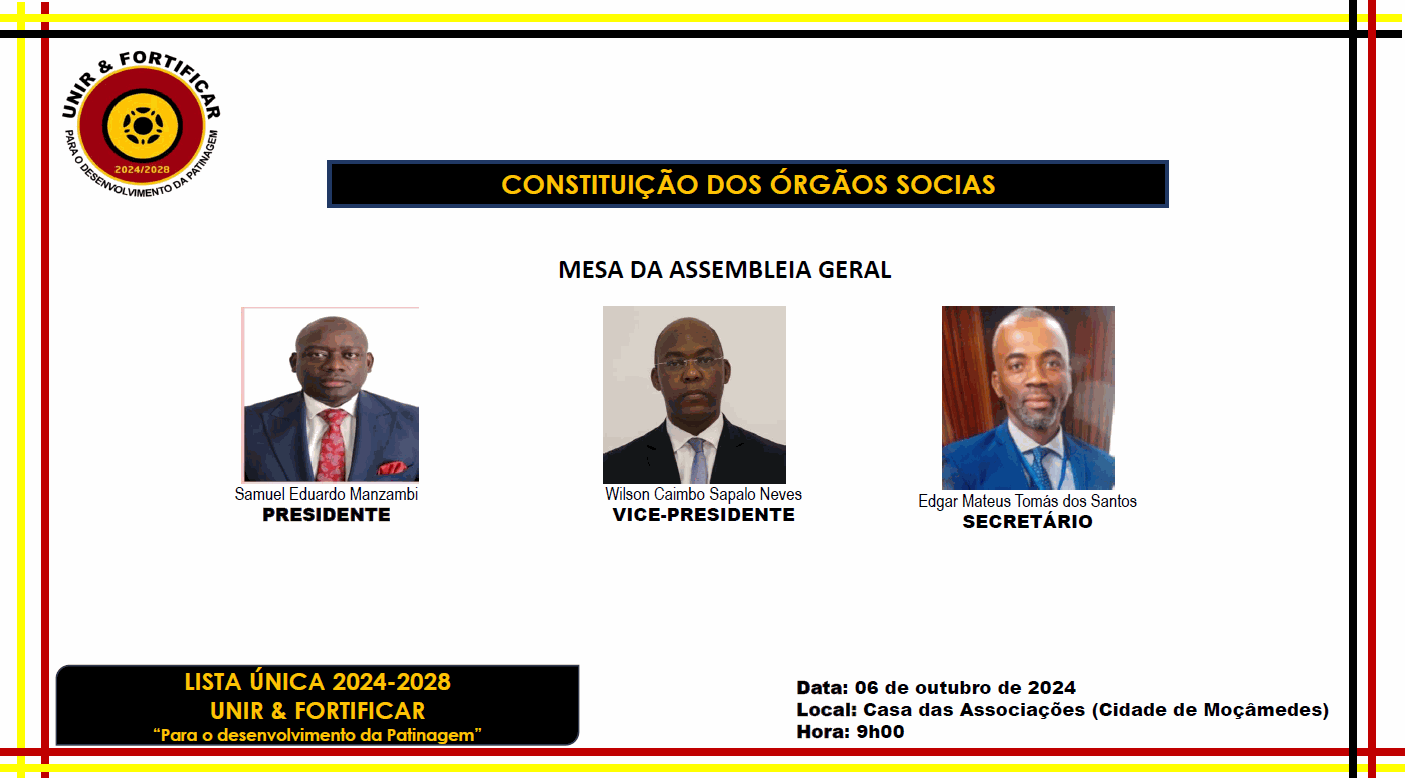 UNIR & FORTIFICAR
2024/2028
PARA O DESENVOLVIMENTO DA PATINAGEM

CONSTITUIÇÃO DOS ÓRGÃOS SOCIAS

MESA DA ASSEMBLEIA GERAL

Samuel Eduardo Manzambi
PRESIDENTE

Wilson Caimbo Sapalo Neves
VICE-PRESIDENTE

Edgar Mateus Tomás dos Santos
SECRETÁRIO

LISTA ÚNICA 2024-2028
UNIR & FORTIFICAR
"Para o desenvolvimento da Patinagem"

Data: 06 de outubro de 2024
Local: Casa das Associações (Cidade de Moçâmedes)
Hora: 9h00